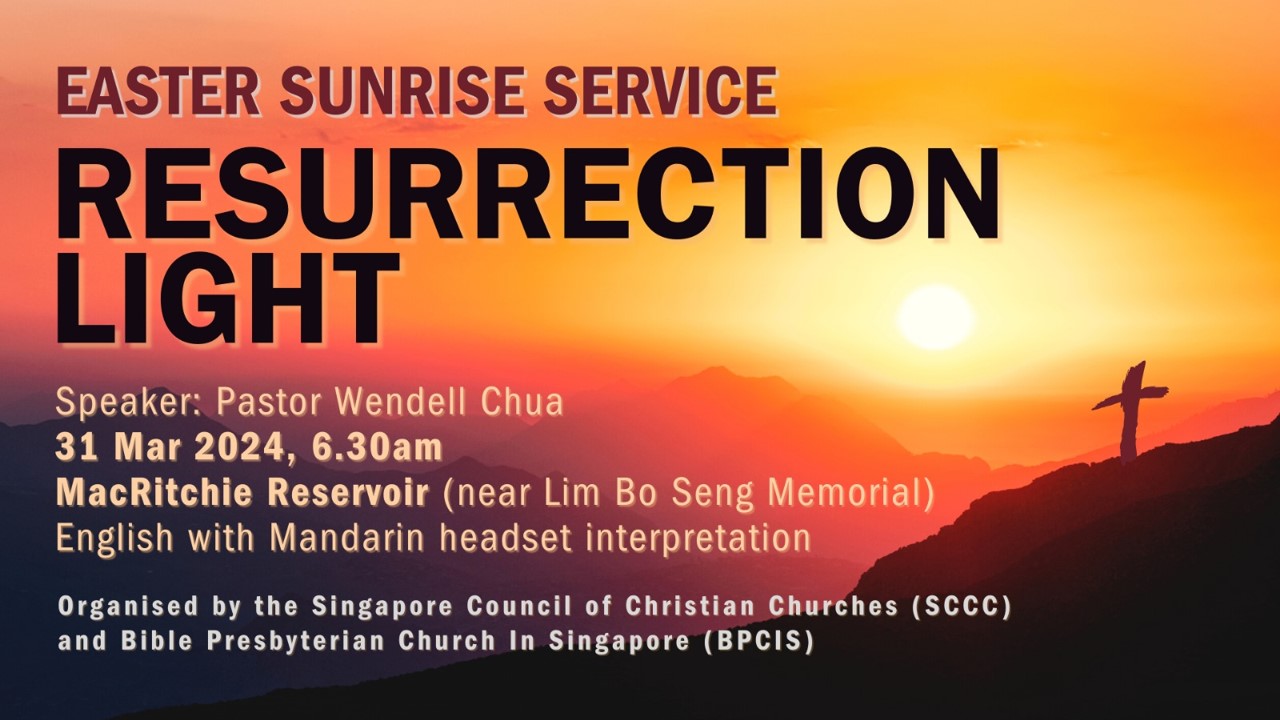 EASTER SUNRISE SERVICE
RESURRECTION LIGHT

Speaker: Pastor Wendell Chua
31 Mar 2024, 6.30am
MacRitchie Reservoir (near Lim Bo Seng Memorial)
English with Mandarin headset interpretation

Organised by the Singapore Council of Christian Churches (SCCC) and Bible Presbyterian Church In Singapore (BPCIS)